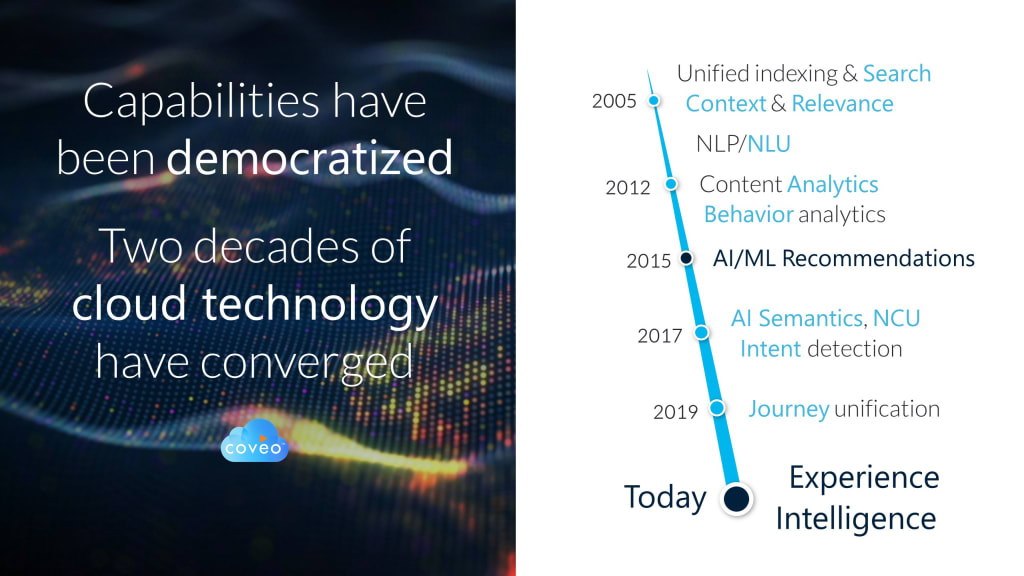 Capabilities have been democratized

Two decades of cloud technology have converged

coveo

2005 Unified indexing & Search
Context & Relevance

NLP/NLU

2012 Content Analytics
Behavior analytics

2015 AI/ML Recommendations

2017 AI Semantics, NCU
Intent detection

2019 Journey unification

Today Experience Intelligence